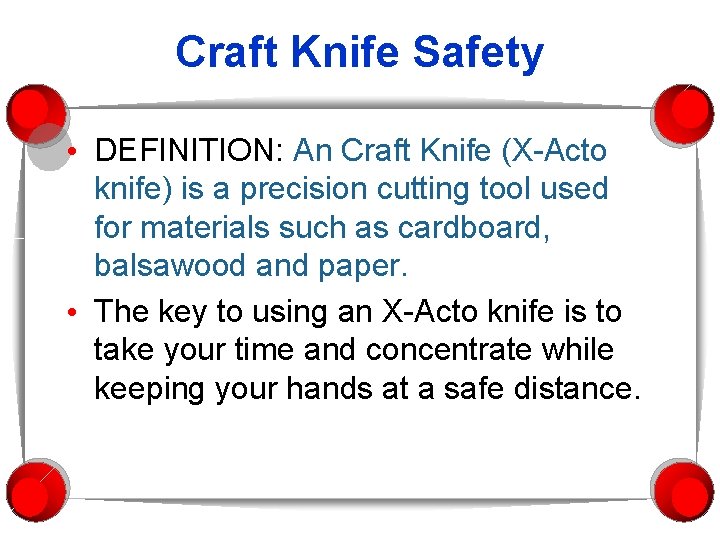 Craft Knife Safety

• DEFINITION: An Craft Knife (X-Acto knife) is a precision cutting tool used for materials such as cardboard, balsawood and paper.

• The key to using an X-Acto knife is to take your time and concentrate while keeping your hands at a safe distance.